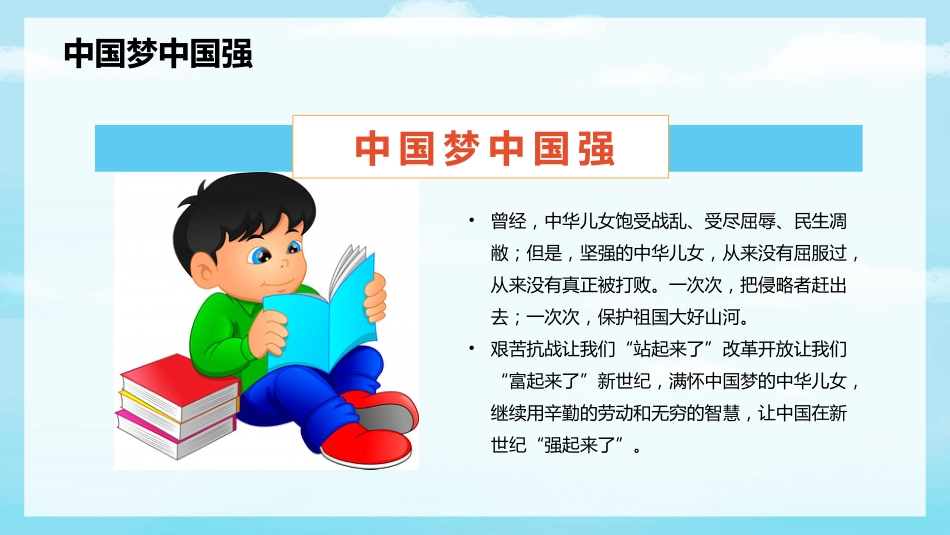 中国梦中国强

中国梦中国强

• 曾经，中华儿女饱受战乱、受尽屈辱、民生凋敝；但是，坚强的中华儿女，从来没有屈服过，从来没有真正被打败。一次次，把侵略者赶出去；一次次，保护祖国大好山河。

• 艰苦抗战让我们“站起来了”改革开放让我们“富起来了”新世纪，满怀中国梦的中华儿女，继续用辛勤的劳动和无穷的智慧，让中国在新世纪“强起来了”。